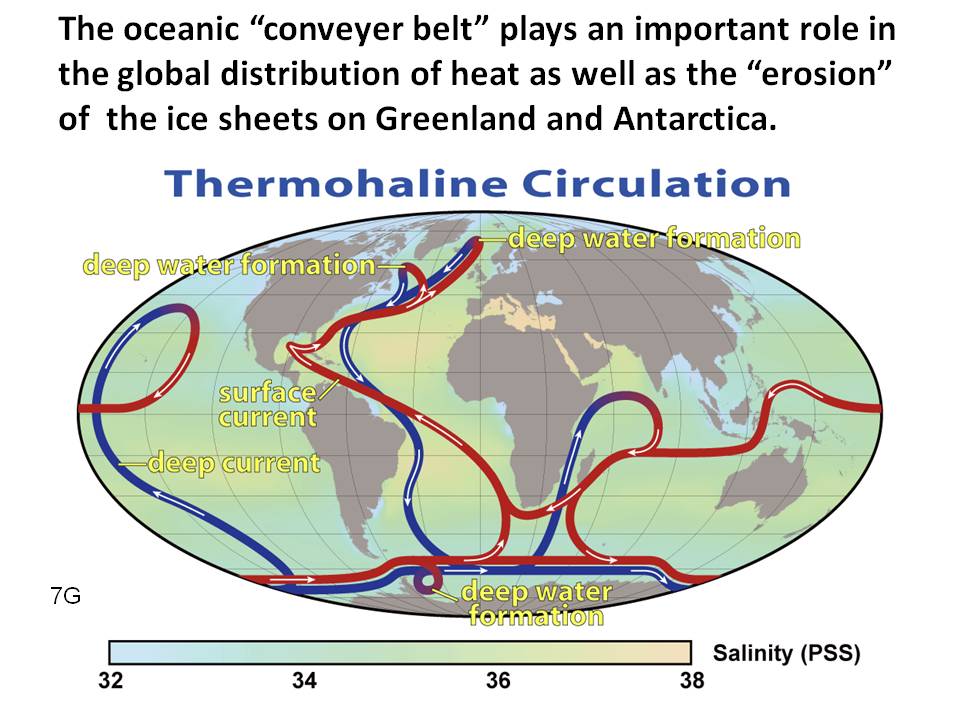 The oceanic “conveyer belt” plays an important role in the global distribution of heat as well as the “erosion” of the ice sheets on Greenland and Antarctica.

Thermohaline Circulation

deep water formation

deep water formation

surface current

deep current

deep water formation

7G

Salinity (PSS)

32 34 36 38